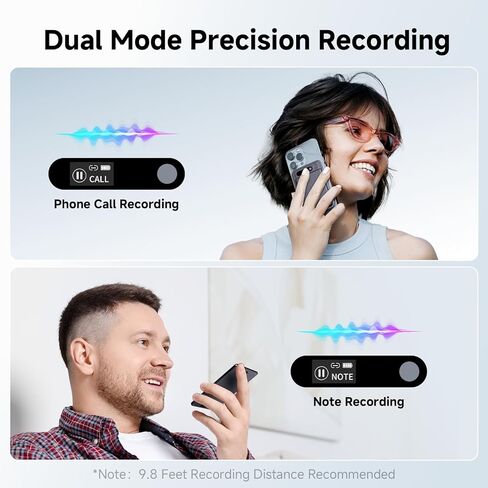 Dual Mode Precision Recording

CALL

Phone Call Recording

NOTE

Note Recording

*Note: 9.8 Feet Recording Distance Recommended